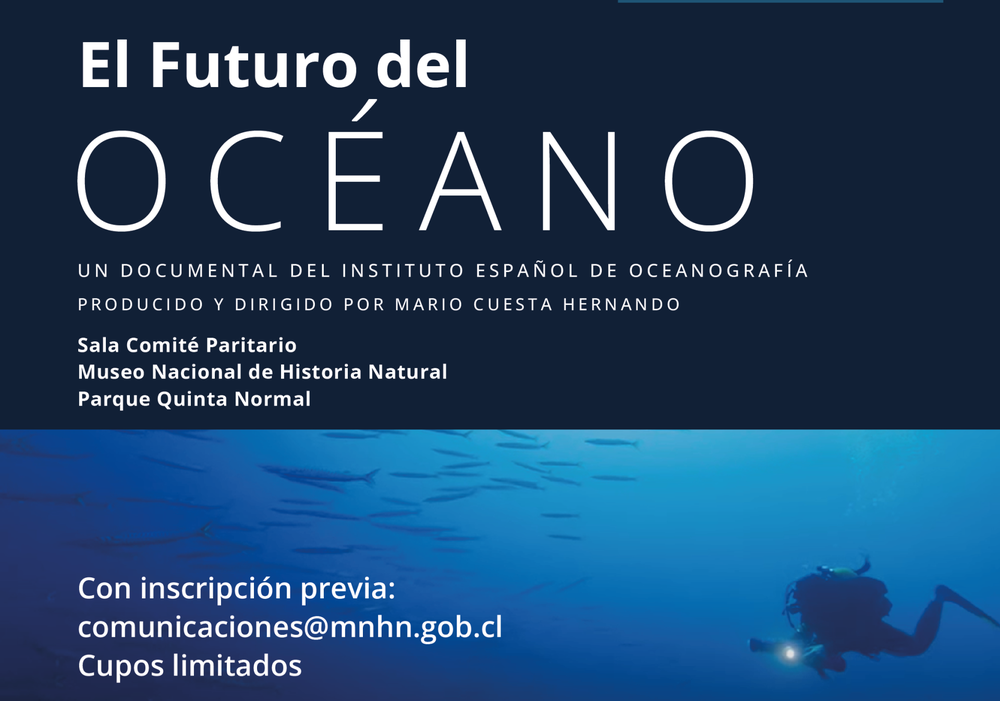 El Futuro del
OCÉANO

UN DOCUMENTAL DEL INSTITUTO ESPAÑOL DE OCEANOGRAFÍA
PRODUCIDO Y DIRIGIDO POR MARIO CUESTA HERNANDO

Sala Comité Paritario
Museo Nacional de Historia Natural
Parque Quinta Normal

Con inscripción previa:
comunicaciones@mnhn.gob.cl
Cupos limitados